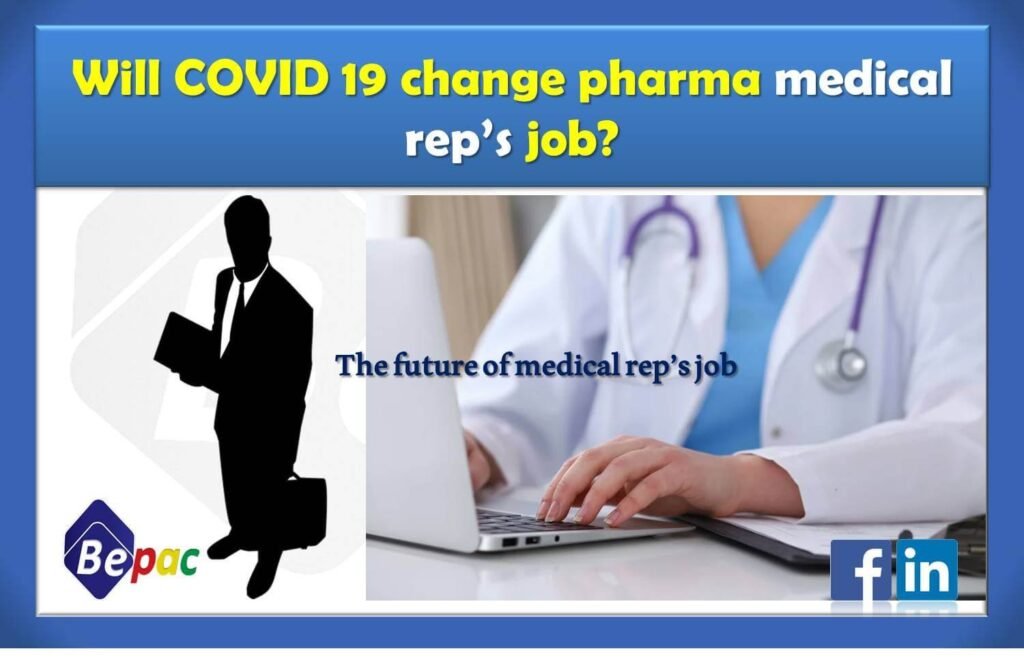 Will COVID 19 change pharma medical rep's job?

The future of medical rep's job

Bepac

f in